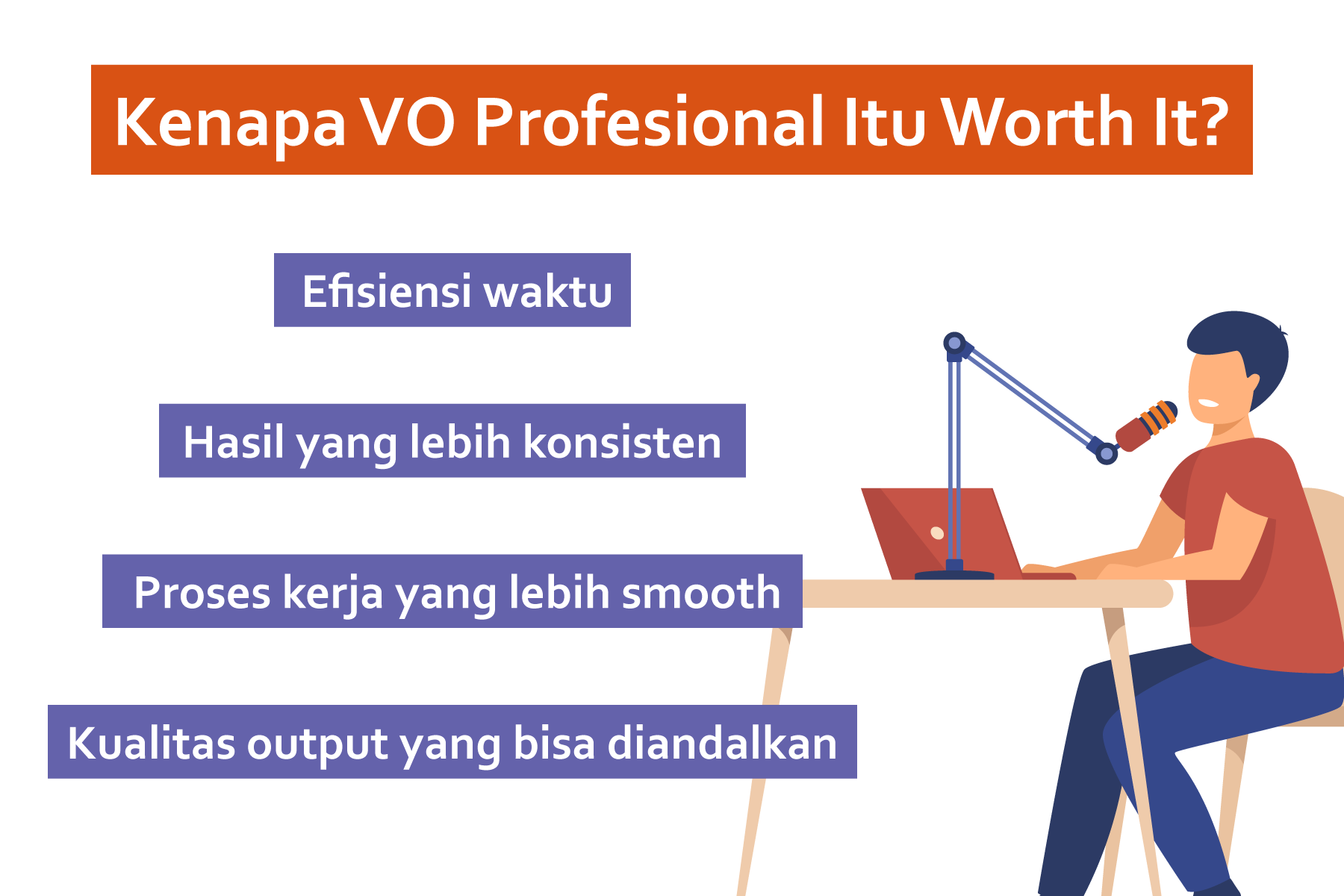 Kenapa VO Profesional Itu Worth It?

Efisiensi waktu

Hasil yang lebih konsisten

Proses kerja yang lebih smooth

Kualitas output yang bisa diandalkan